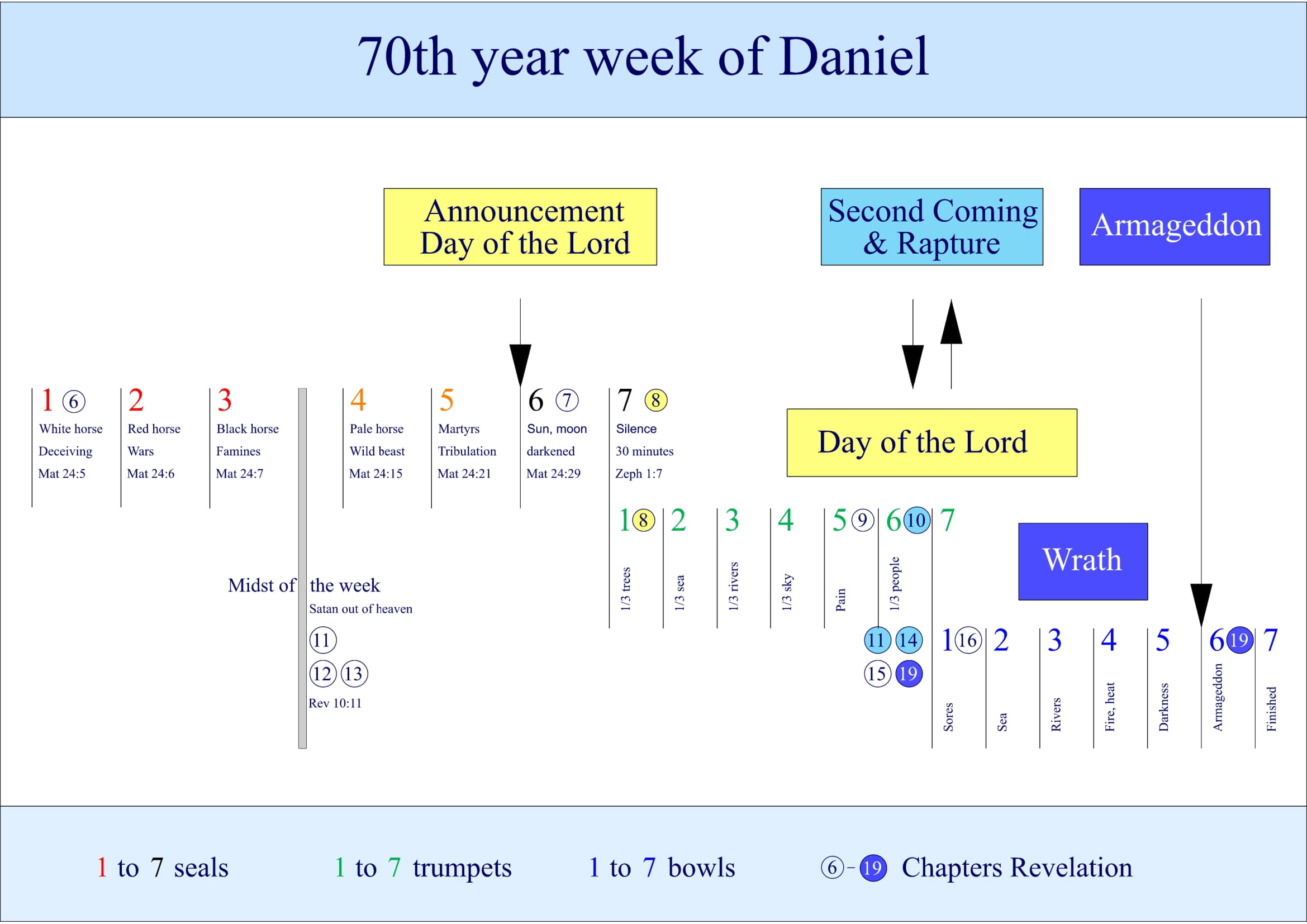 70th year week of Daniel

Announcement Day of the Lord

Second Coming & Rapture

Armageddon

1 6 White horse Deceiving Mat 24:5

2 Red horse Wars Mat 24:6

3 Black horse Famines Mat 24:7

4 Pale horse Wild beast Mat 24:15

5 Martyrs Tribulation Mat 24:21

6 7 Sun, moon darkened Mat 24:29

7 8 Silence 30 minutes Zeph 1:7

Day of the Lord

1 8 1/3 trees

2 1/3 sea

3 1/3 rivers

4 1/3 sky

5 9 Pain

6 10 1/3 people

7

Wrath

Midst of the week
Satan out of heaven
11
12 13
Rev 10:11

11 14
15 19

1 16 Sores

2 Sea

3 Rivers

4 Fire, heat

5 Darkness

6 19 Armageddon

7 Finished

1 to 7 seals

1 to 7 trumpets

1 to 7 bowls

6 - 19 Chapters Revelation